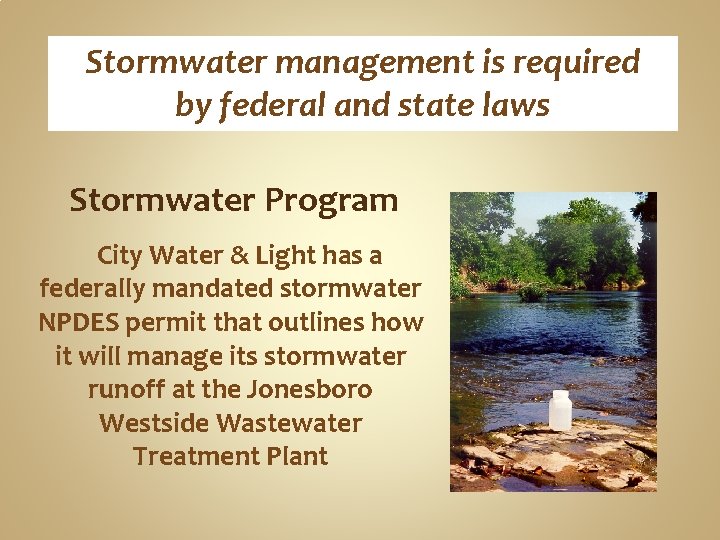 Stormwater management is required by federal and state laws

Stormwater Program

City Water & Light has a federally mandated stormwater NPDES permit that outlines how it will manage its stormwater runoff at the Jonesboro Westside Wastewater Treatment Plant